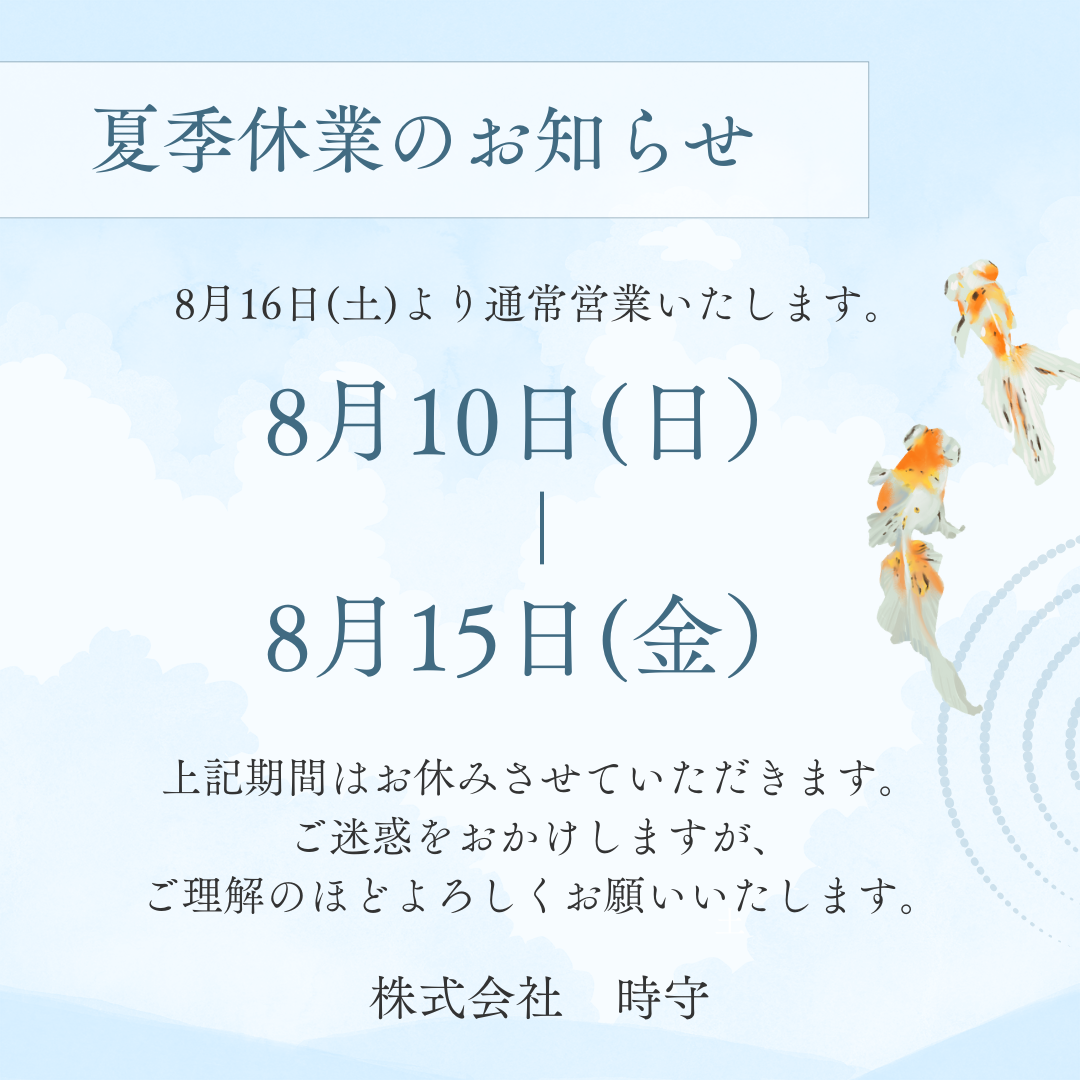 夏季休業のお知らせ

8月16日(土)より通常営業いたします。

8月10日(日）
|
8月15日(金）

上記期間はお休みさせていただきます。
ご迷惑をおかけしますが、
ご理解のほどよろしくお願いいたします。

株式会社　時守